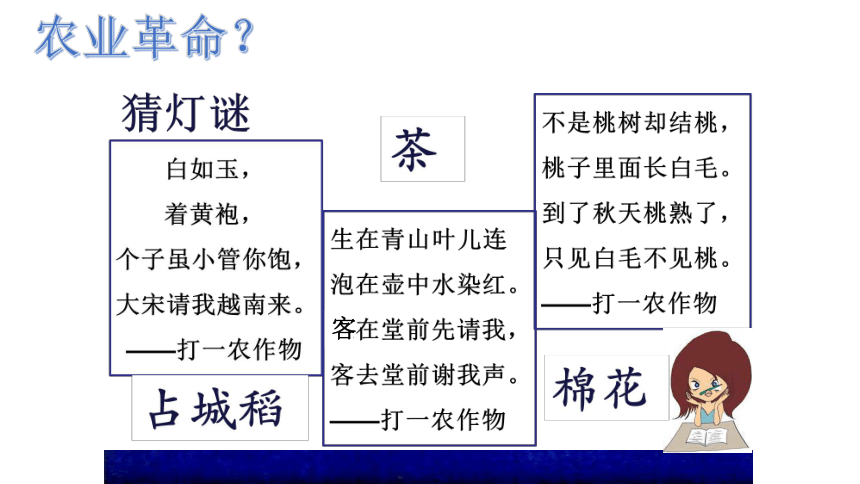 农业革命？

猜灯谜

白如玉，
着黄袍，
个子虽小管你饱，
大宋请我越南来。
——打一农作物

占城稻

茶

生在青山叶儿连
泡在壶中水染红。
客在堂前先请我，
客去堂前谢我声。
——打一农作物

不是桃树却结桃，
桃子里面长白毛。
到了秋天桃熟了，
只见白毛不见桃。
——打一农作物

棉花